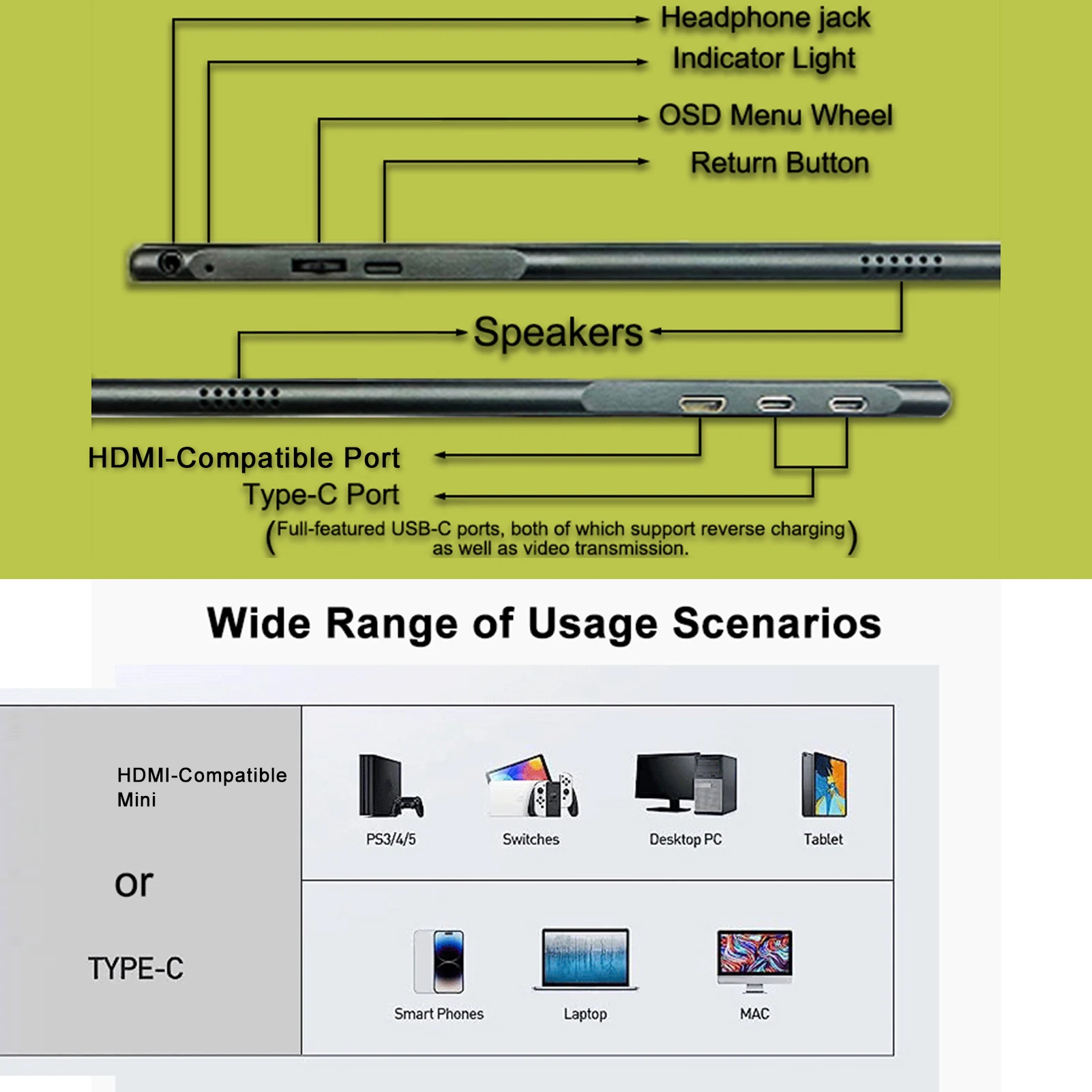 Headphone jack
Indicator Light
OSD Menu Wheel
Return Button

Speakers

HDMI-Compatible Port
Type-C Port
(Full-featured USB-C ports, both of which support reverse charging as well as video transmission.)

Wide Range of Usage Scenarios

HDMI-Compatible Mini

or

TYPE-C

PS3/4/5
Switches
Desktop PC
Tablet

Smart Phones
Laptop
MAC